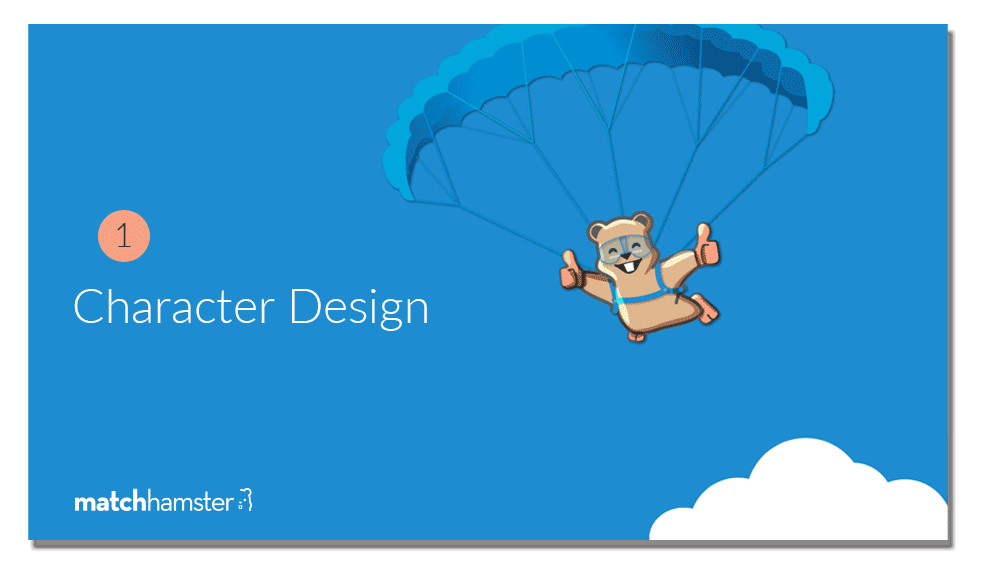 1

Character Design

matchhamster